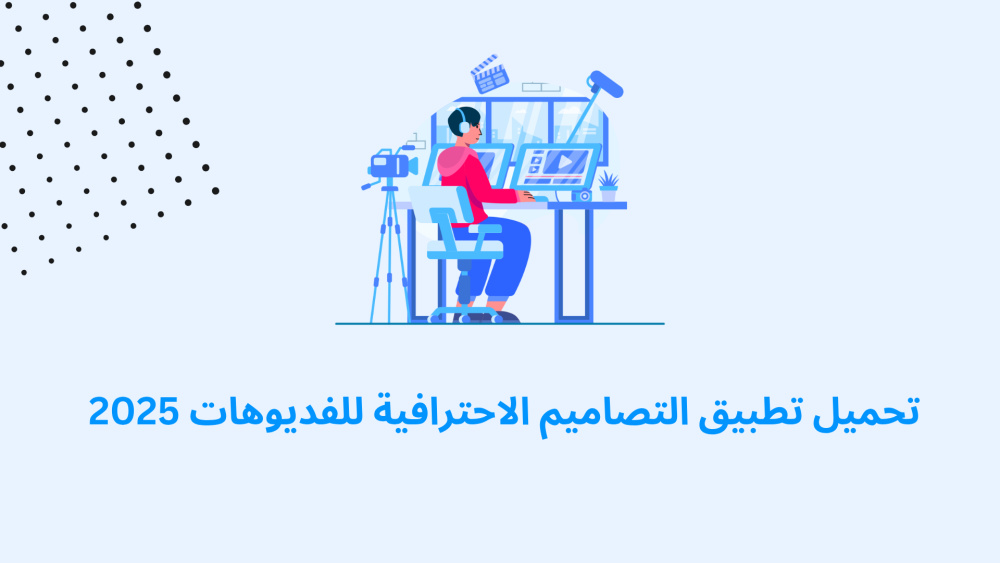 تحميل تطبيق التصاميم الاحترافية للفديوهات 2025